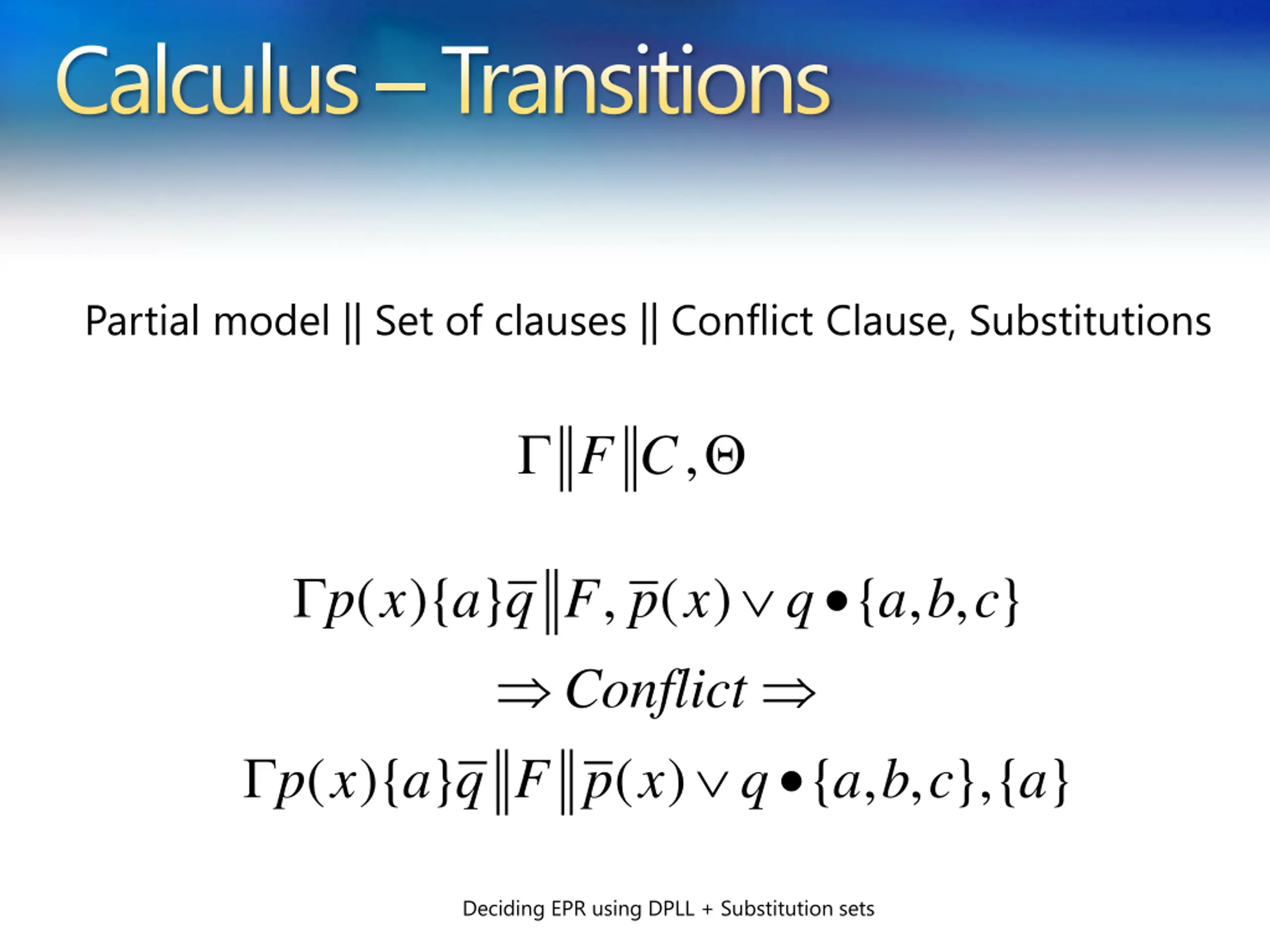 Calculus – Transitions

Partial model || Set of clauses || Conflict Clause, Substitutions

$\Gamma \| F \| C, \Theta$

$\Gamma p(x)\{a\}\overline{q} \| F, \overline{p}(x) \vee q \bullet \{a,b,c\}$

$\Rightarrow Conflict \Rightarrow$

$\Gamma p(x)\{a\}\overline{q} \| F \| \overline{p}(x) \vee q \bullet \{a,b,c\},\{a\}$

Deciding EPR using DPLL + Substitution sets